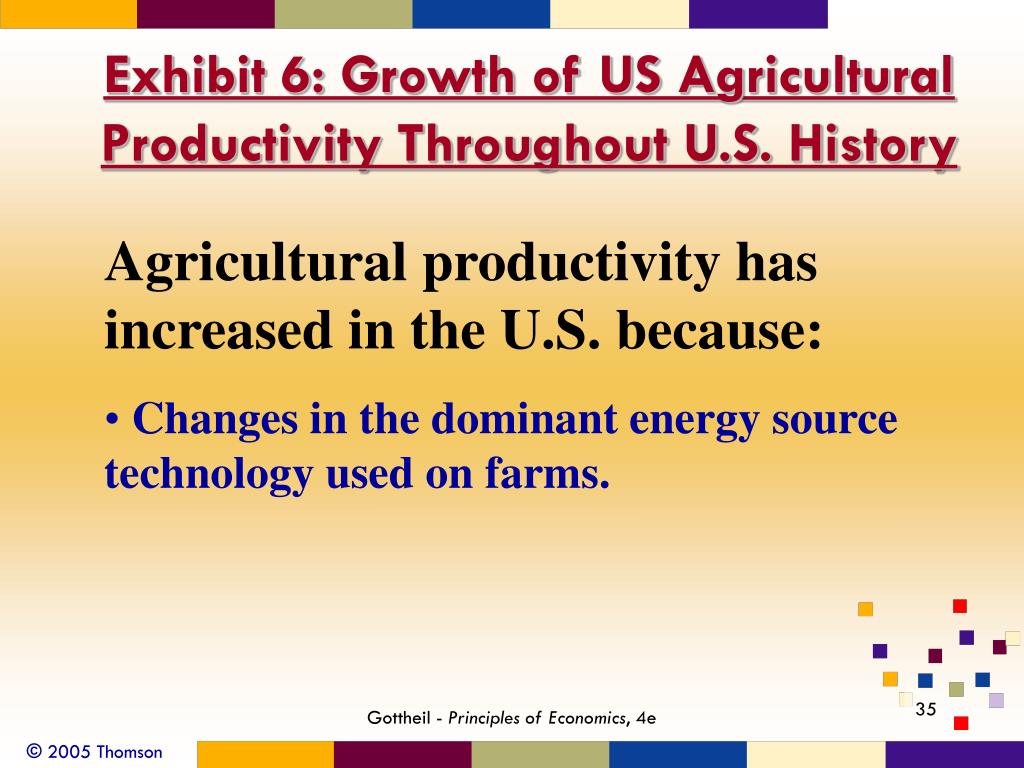 Exhibit 6: Growth of US Agricultural Productivity Throughout U.S. History

Agricultural productivity has increased in the U.S. because:

• Changes in the dominant energy source technology used on farms.

Gottheil - Principles of Economics, 4e

35

© 2005 Thomson